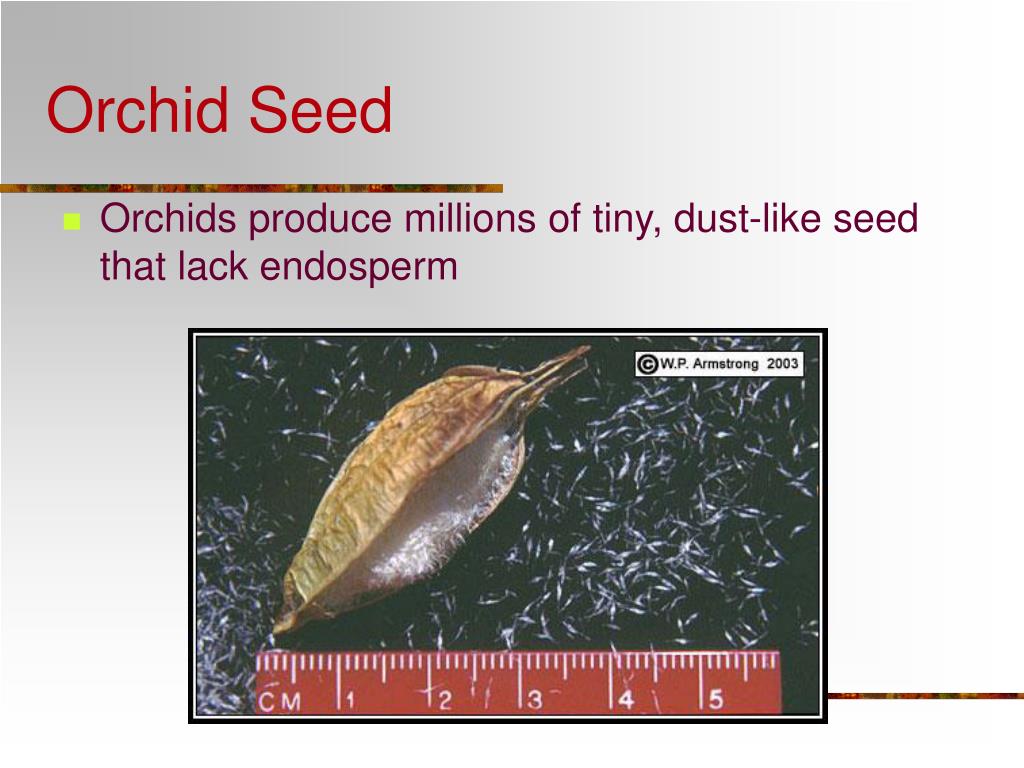 Orchid Seed

Orchids produce millions of tiny, dust-like seed that lack endosperm

©W.P. Armstrong 2003

CM 1 2 3 4 5